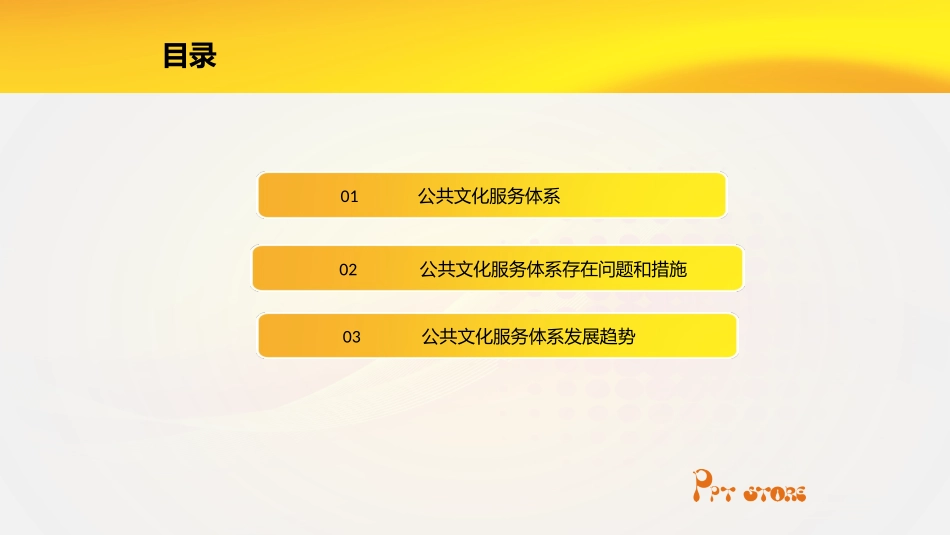 目录

01 公共文化服务体系

02 公共文化服务体系存在问题和措施

03 公共文化服务体系发展趋势

PPT STORE